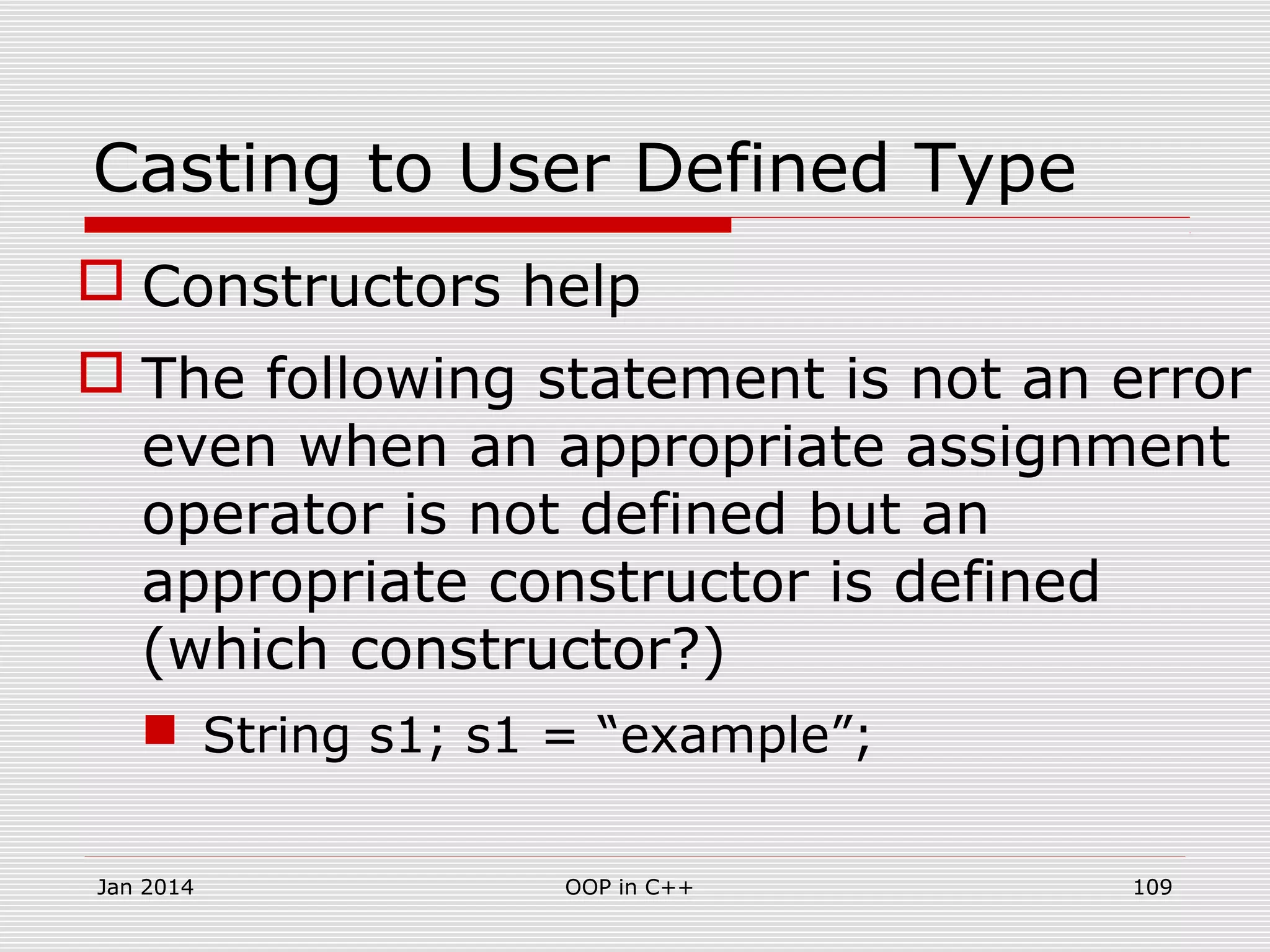 Casting to User Defined Type

Constructors help

The following statement is not an error even when an appropriate assignment operator is not defined but an appropriate constructor is defined (which constructor?)

String s1; s1 = “example”;

Jan 2014

OOP in C++

109